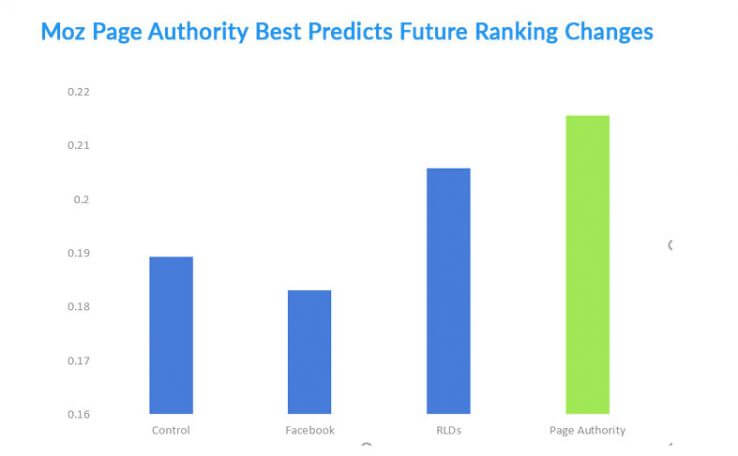 Moz Page Authority Best Predicts Future Ranking Changes

0.22
0.21
0.2
0.19
0.18
0.17
0.16

Control
Facebook
RLDs
Page Authority